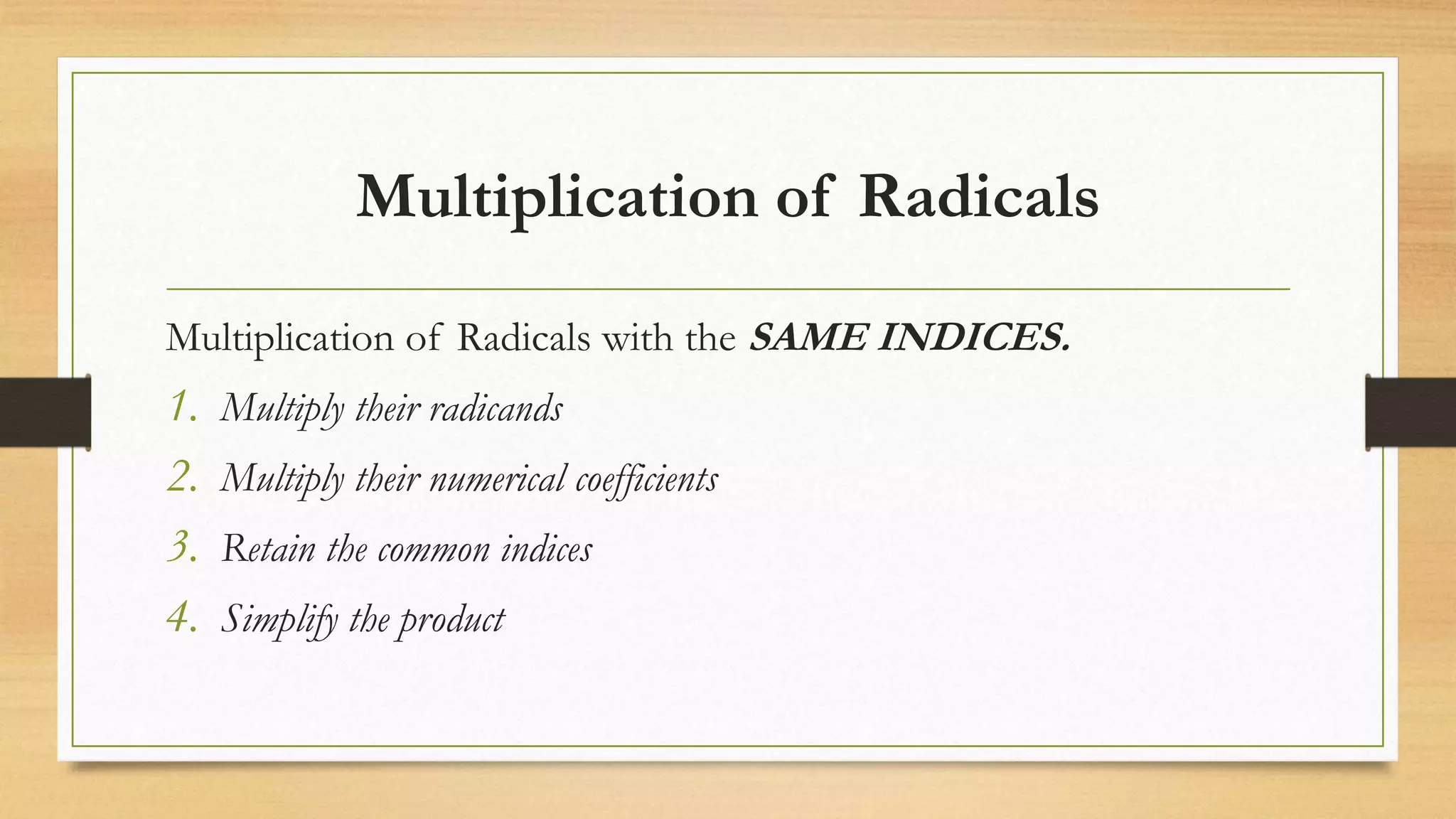 Multiplication of Radicals

Multiplication of Radicals with the SAME INDICES.

1. Multiply their radicands
2. Multiply their numerical coefficients
3. Retain the common indices
4. Simplify the product